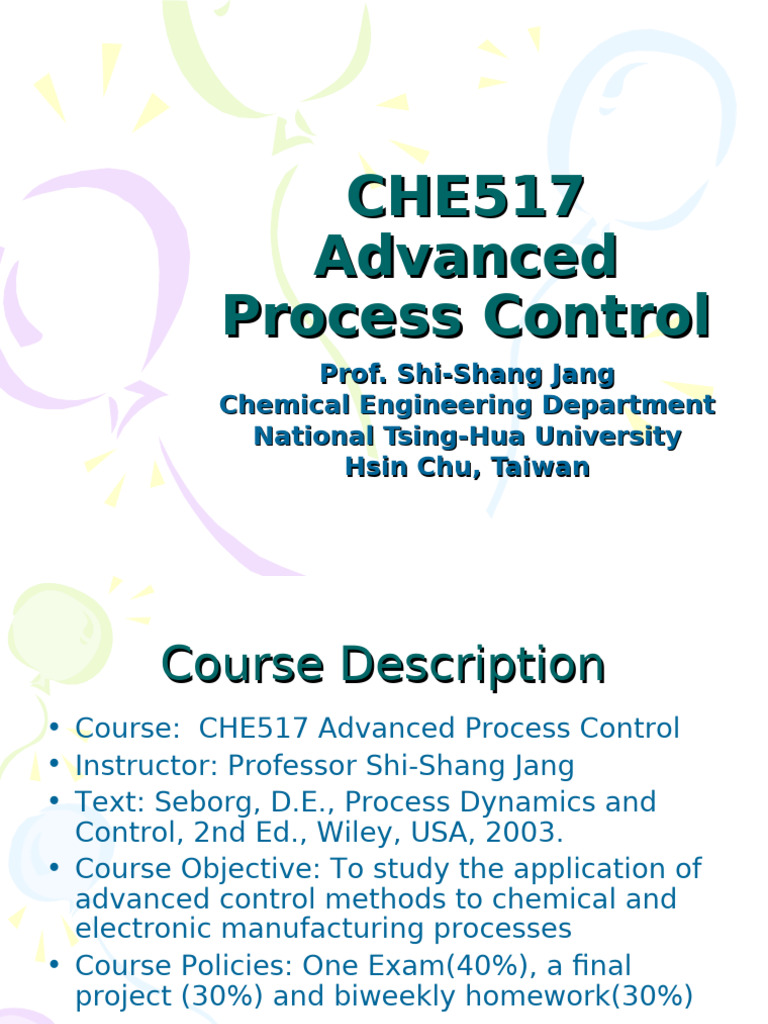 CHE517 Advanced Process Control

Prof. Shi-Shang Jang
Chemical Engineering Department
National Tsing-Hua University
Hsin Chu, Taiwan

Course Description

• Course: CHE517 Advanced Process Control
• Instructor: Professor Shi-Shang Jang
• Text: Seborg, D.E., Process Dynamics and Control, 2nd Ed., Wiley, USA, 2003.
• Course Objective: To study the application of advanced control methods to chemical and electronic manufacturing processes
• Course Policies: One Exam(40%), a final project (30%) and biweekly homework(30%)